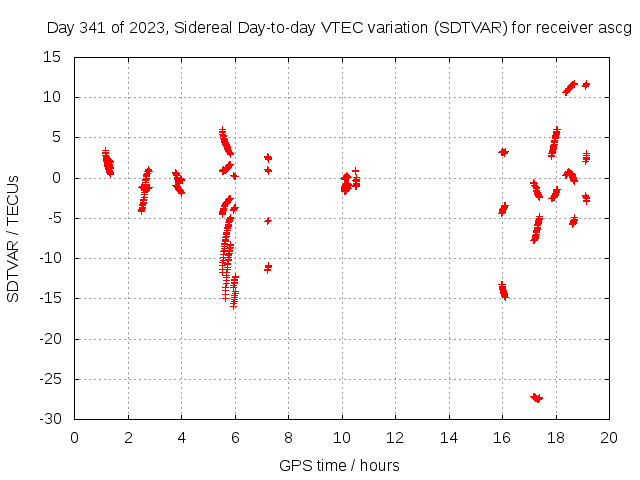 Day 341 of 2023, Sidereal Day-to-day VTEC variation (SDTVAR) for receiver ascg

SDTVAR / TECUs

15
10
5
0
-5
-10
-15
-20
-25
-30

0 2 4 6 8 10 12 14 16 18 20

GPS time / hours